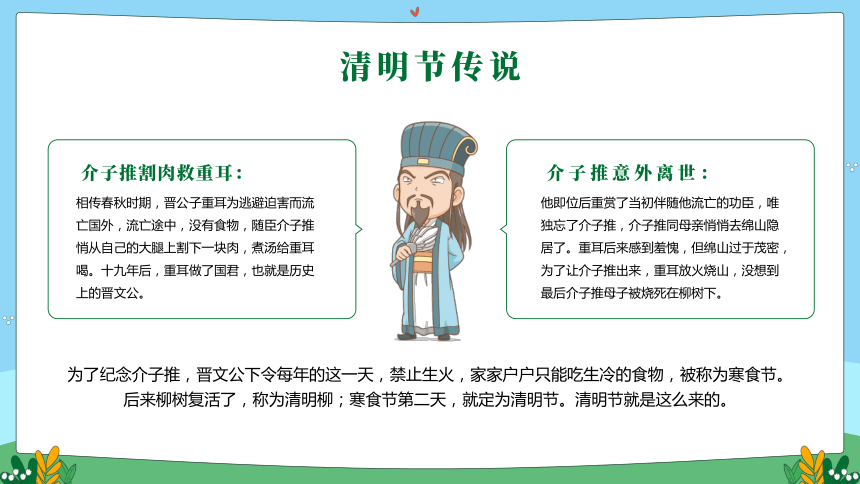 清明节传说

介子推割肉救重耳：

相传春秋时期，晋公子重耳为逃避迫害而流亡国外，流亡途中，没有食物，随臣介子推悄从自己的大腿上割下一块肉，煮汤给重耳喝。十九年后，重耳做了国君，也就是历史上的晋文公。

介子推意外离世：

他即位后重赏了当初伴随他流亡的功臣，唯独忘了介子推，介子推同母亲悄悄去绵山隐居了。重耳后来感到羞愧，但绵山过于茂密，为了让介子推出来，重耳放火烧山，没想到最后介子推母子被烧死在柳树下。

为了纪念介子推，晋文公下令每年的这一天，禁止生火，家家户户只能吃生冷的食物，被称为寒食节。后来柳树复活了，称为清明柳；寒食节第二天，就定为清明节。清明节就是这么来的。